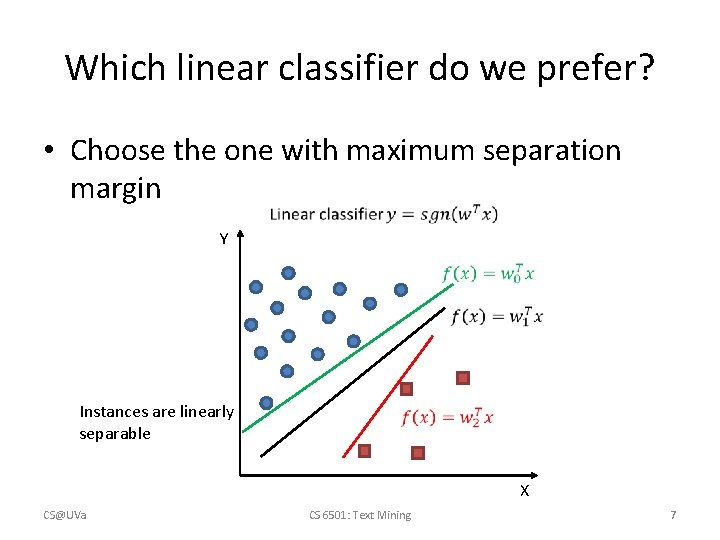 Which linear classifier do we prefer?

• Choose the one with maximum separation margin

Linear classifier $y = sgn(w^T x)$

Y

$f(x) = w_0^T x$

$f(x) = w_1^T x$

$f(x) = w_2^T x$

Instances are linearly separable

X

CS@UVa

CS 6501: Text Mining

7